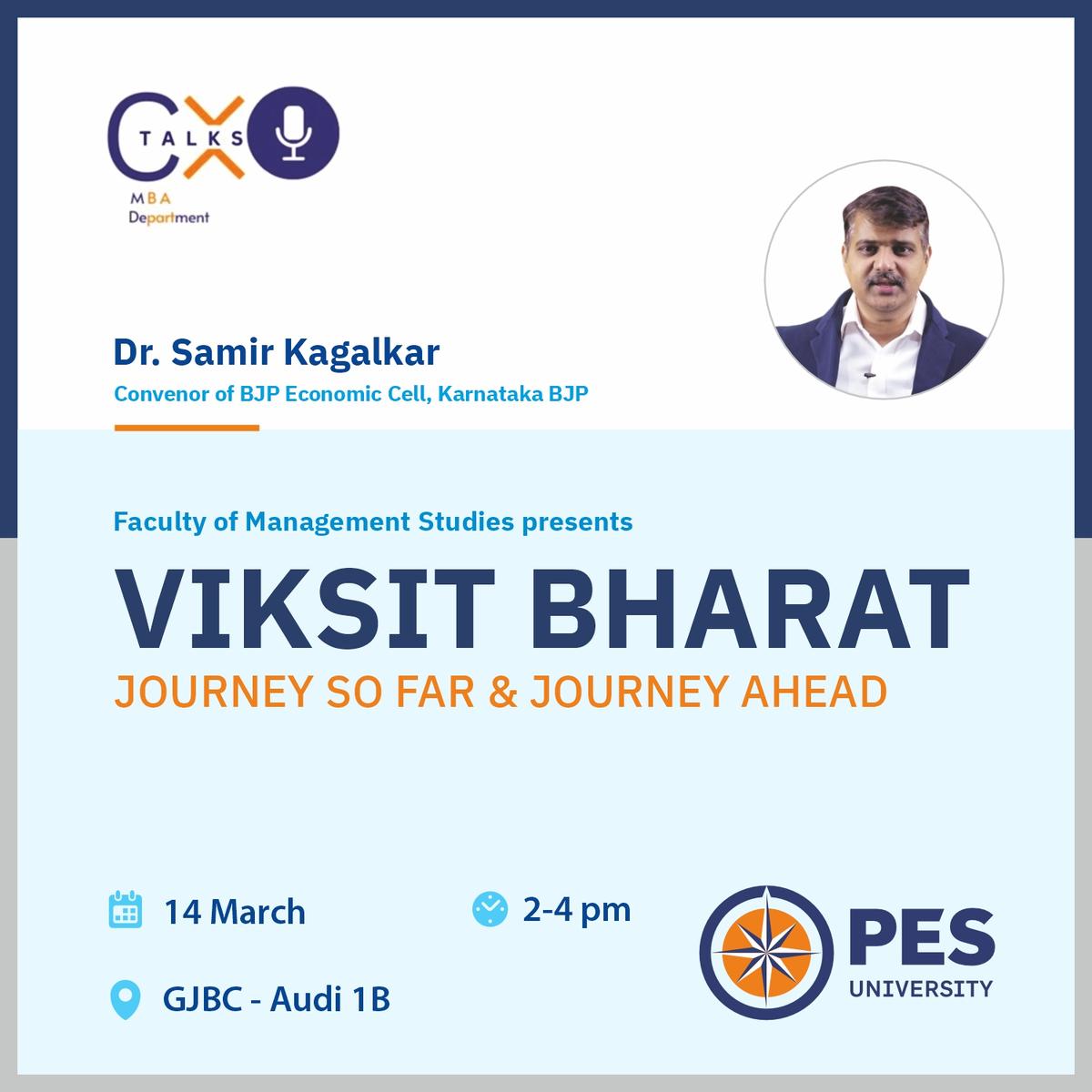 CXO TALKS
MBA Department

Dr. Samir Kagalkar
Convenor of BJP Economic Cell, Karnataka BJP

Faculty of Management Studies presents

VIKSIT BHARAT
JOURNEY SO FAR & JOURNEY AHEAD

14 March

2-4 pm

GJBC - Audi 1B

PES UNIVERSITY